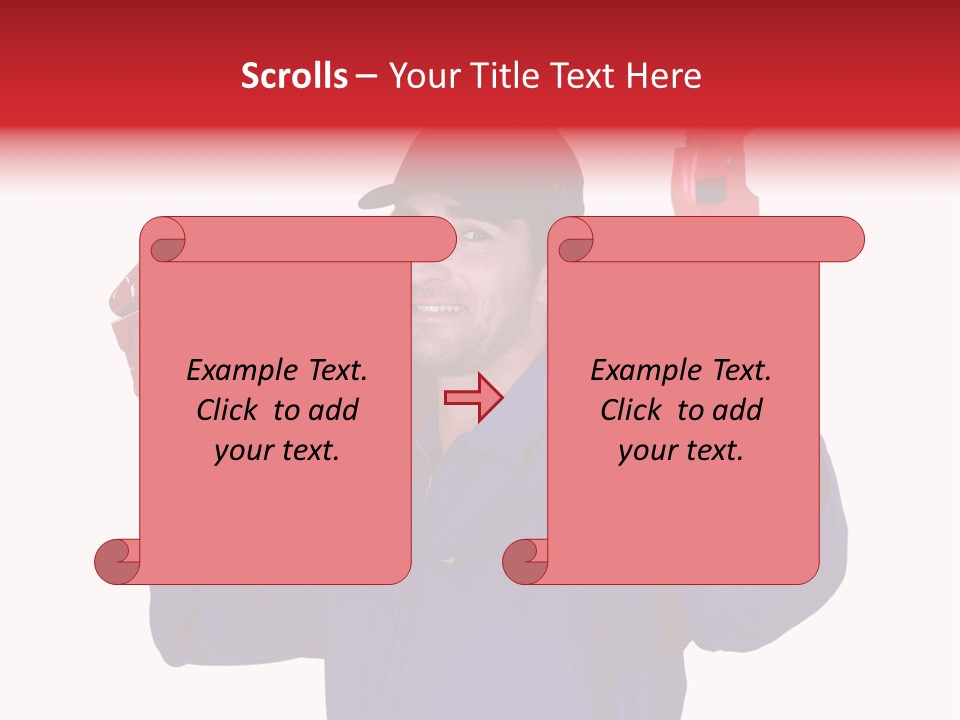 Scrolls – Your Title Text Here

Example Text. Click to add your text.

Example Text. Click to add your text.